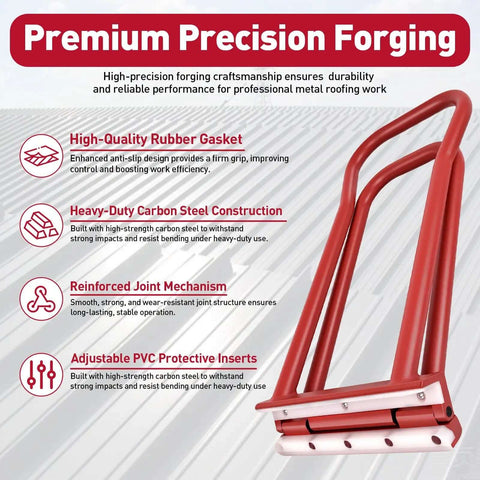 Premium Precision Forging

High-precision forging craftsmanship ensures durability and reliable performance for professional metal roofing work

High-Quality Rubber Gasket
Enhanced anti-slip design provides a firm grip, improving control and boosting work efficiency.

Heavy-Duty Carbon Steel Construction
Built with high-strength carbon steel to withstand strong impacts and resist bending under heavy-duty use.

Reinforced Joint Mechanism
Smooth, strong, and wear-resistant joint structure ensures long-lasting, stable operation.

Adjustable PVC Protective Inserts
Built with high-strength carbon steel to withstand strong impacts and resist bending under heavy-duty use